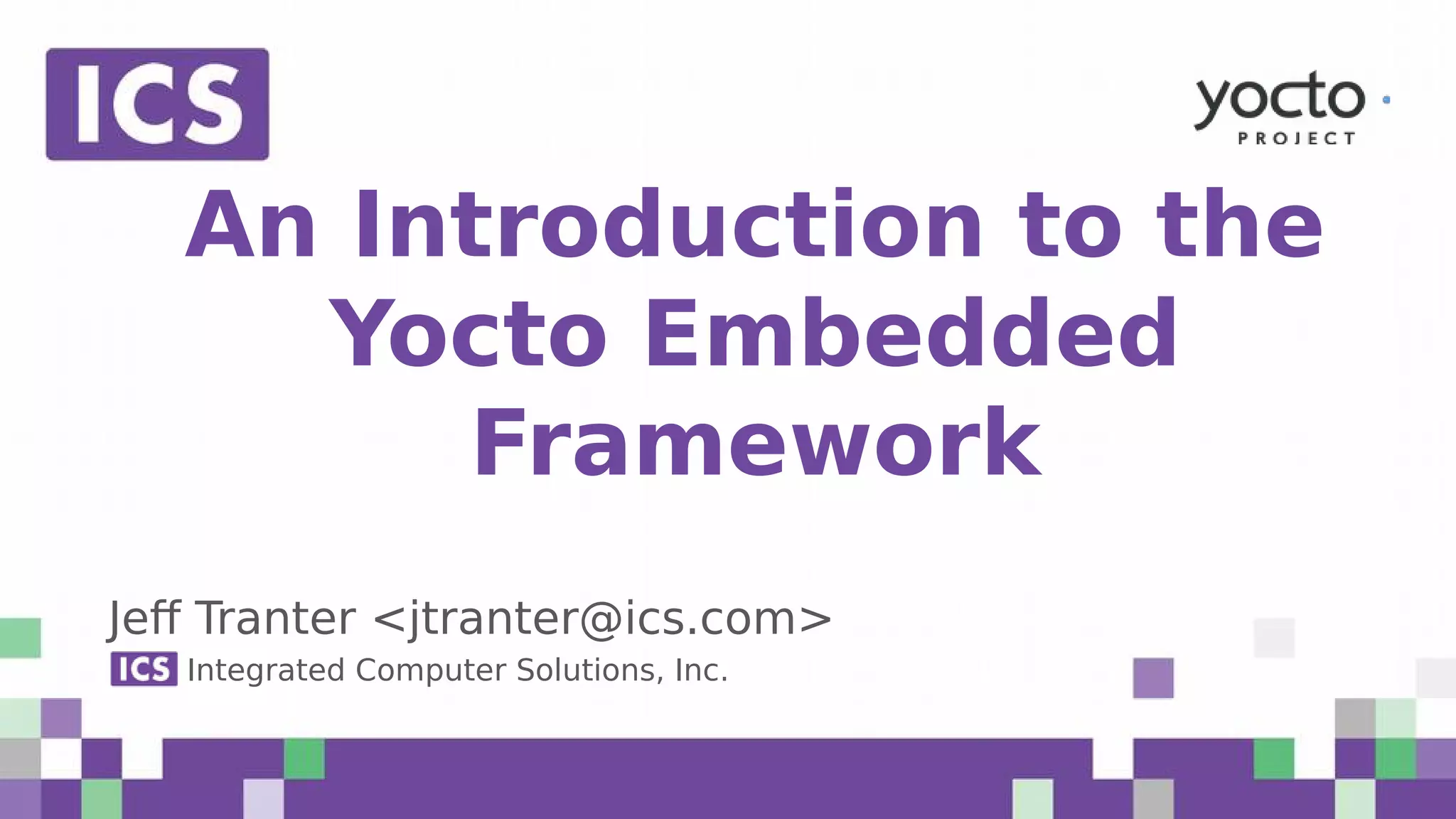 ICS

yocto
PROJECT

An Introduction to the Yocto Embedded Framework

Jeff Tranter <jtranter@ics.com>
ICS Integrated Computer Solutions, Inc.